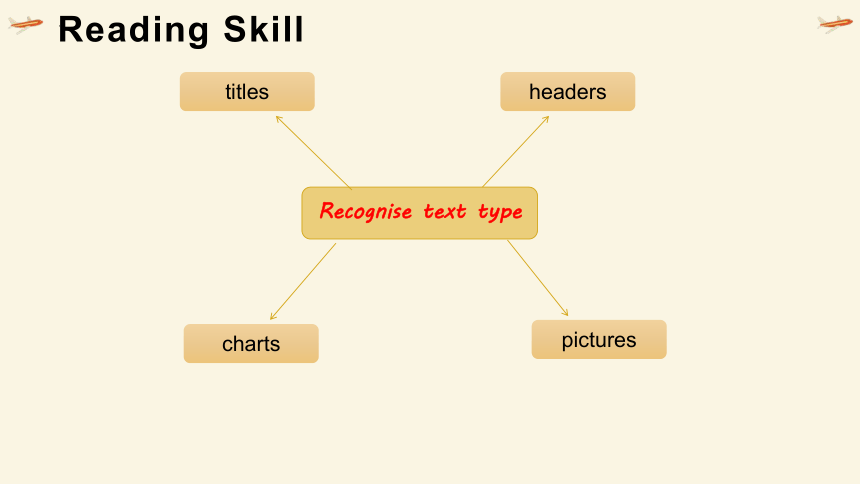 Reading Skill

titles

headers

Recognise text type

charts

pictures